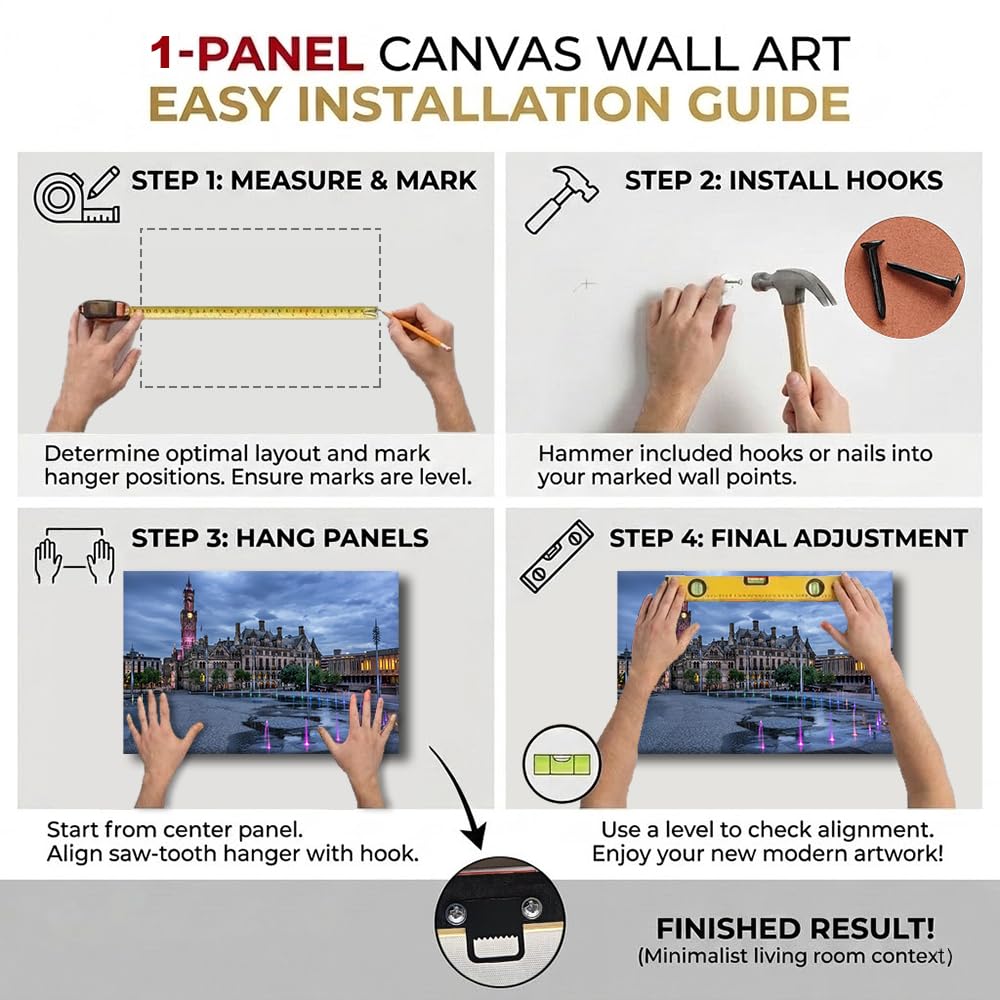 1-PANEL CANVAS WALL ART
EASY INSTALLATION GUIDE

STEP 1: MEASURE & MARK

Determine optimal layout and mark hanger positions. Ensure marks are level.

STEP 2: INSTALL HOOKS

Hammer included hooks or nails into your marked wall points.

STEP 3: HANG PANELS

Start from center panel. Align saw-tooth hanger with hook.

STEP 4: FINAL ADJUSTMENT

Use a level to check alignment. Enjoy your new modern artwork!

FINISHED RESULT!
(Minimalist living room context)